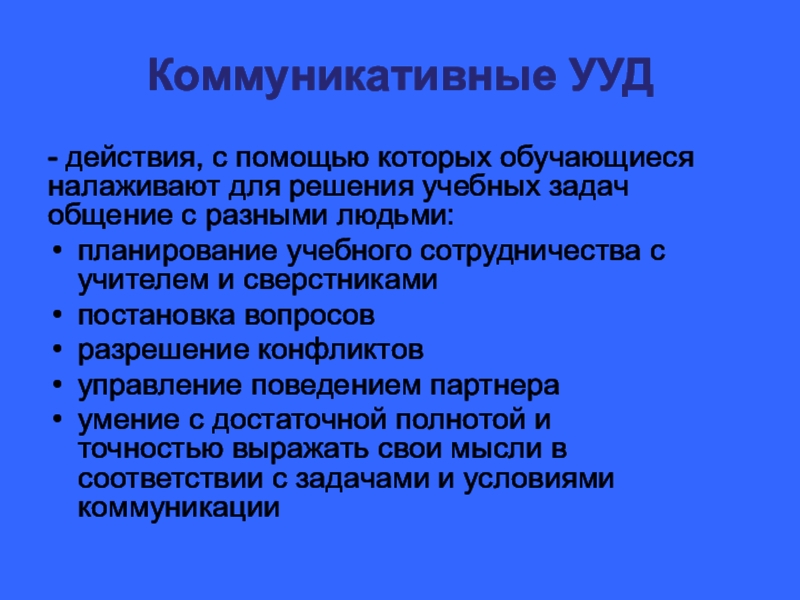 Коммуникативные УУД

- действия, с помощью которых обучающиеся налаживают для решения учебных задач общение с разными людьми:

• планирование учебного сотрудничества с учителем и сверстниками
• постановка вопросов
• разрешение конфликтов
• управление поведением партнера
• умение с достаточной полнотой и точностью выражать свои мысли в соответствии с задачами и условиями коммуникации